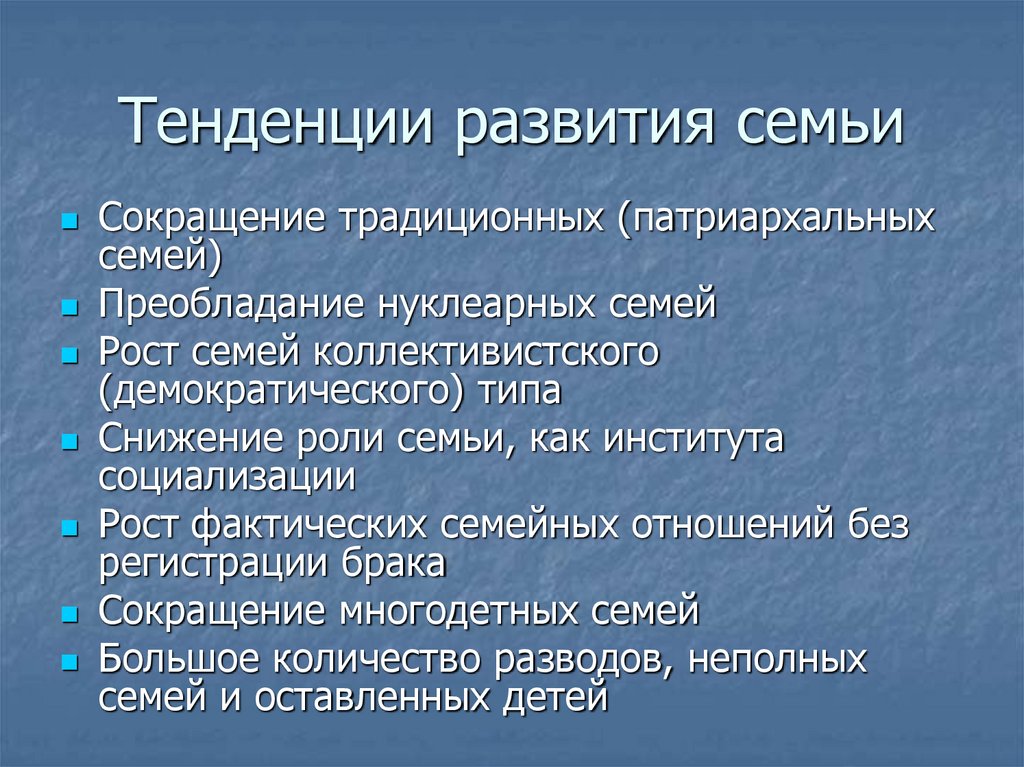 Тенденции развития семьи

- Сокращение традиционных (патриархальных семей)
- Преобладание нуклеарных семей
- Рост семей коллективистского (демократического) типа
- Снижение роли семьи, как института социализации
- Рост фактических семейных отношений без регистрации брака
- Сокращение многодетных семей
- Большое количество разводов, неполных семей и оставленных детей